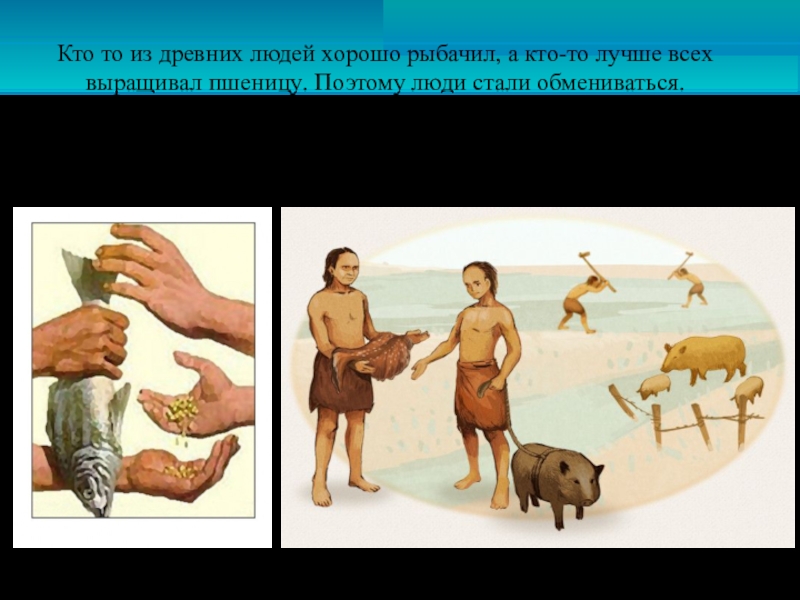 Кто то из древних людей хорошо рыбачил, а кто-то лучше всех выращивал пшеницу. Поэтому люди стали обмениваться.